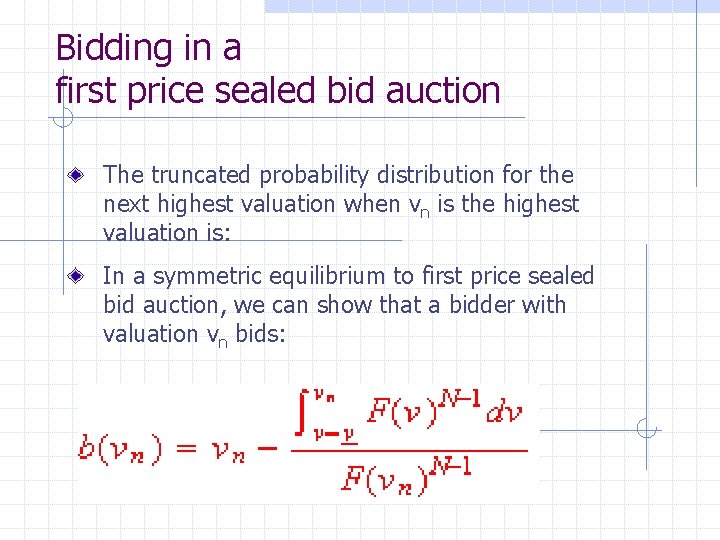 Bidding in a first price sealed bid auction

The truncated probability distribution for the next highest valuation when $v_n$ is the highest valuation is:

In a symmetric equilibrium to first price sealed bid auction, we can show that a bidder with valuation $v_n$ bids:

$b(v_n) = v_n - \frac{\int_{v=\underline{v}}^{v_n} F(v)^{N-1} dv}{F(v_n)^{N-1}}$